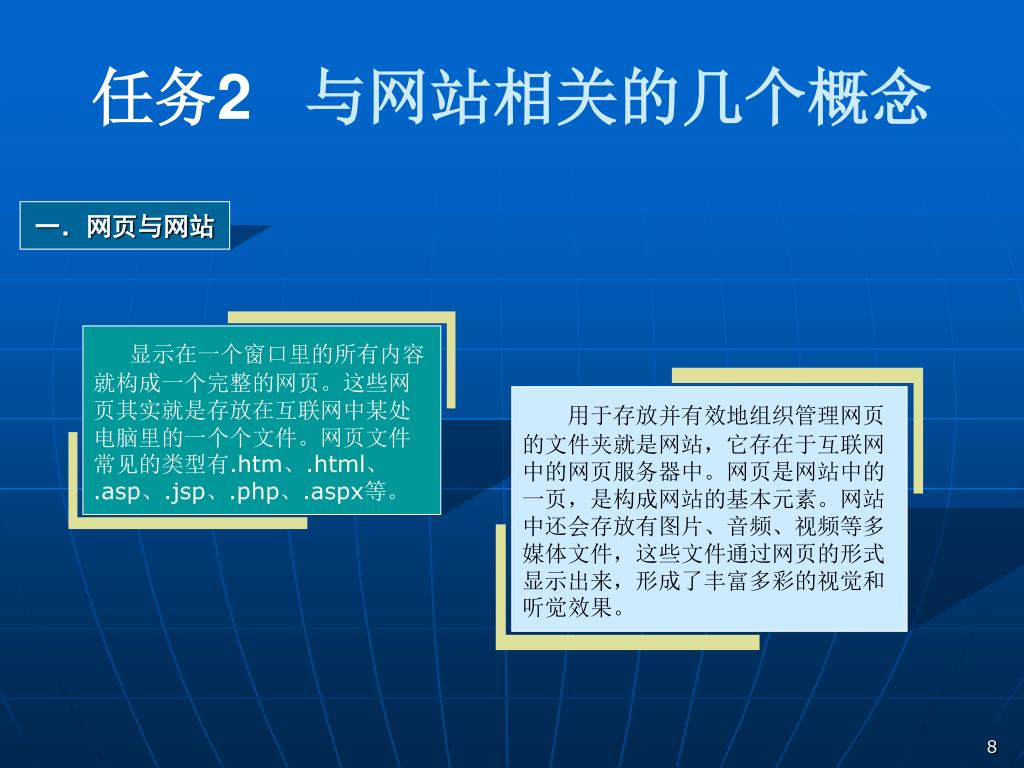 任务2　与网站相关的几个概念

一．网页与网站

显示在一个窗口里的所有内容就构成一个完整的网页。这些网页其实就是存放在互联网中某处电脑里的一个个文件。网页文件常见的类型有.htm、.html、.asp、.jsp、.php、.aspx等。

用于存放并有效地组织管理网页的文件夹就是网站，它存在于互联网中的网页服务器中。网页是网站中的一页，是构成网站的基本元素。网站中还会存放有图片、音频、视频等多媒体文件，这些文件通过网页的形式显示出来，形成了丰富多彩的视觉和听觉效果。

8